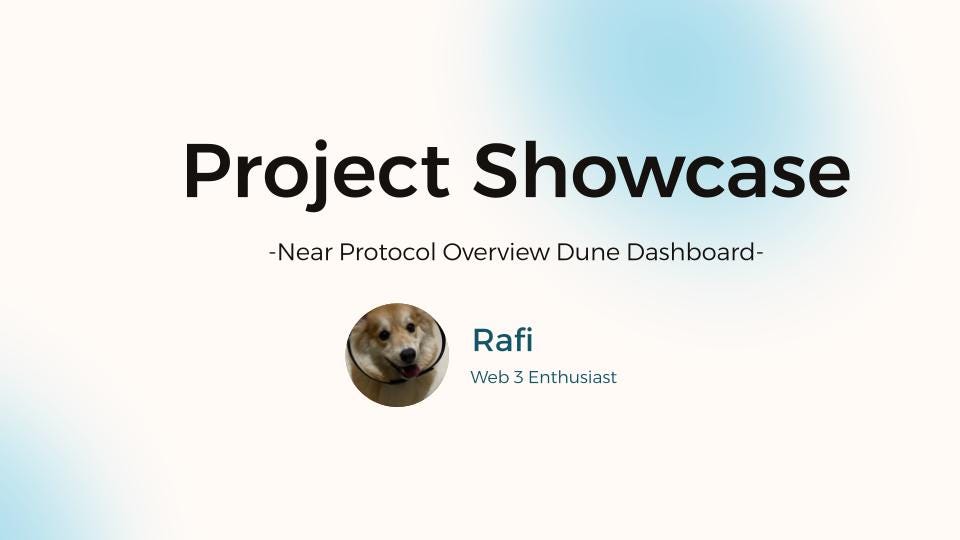 Project Showcase

-Near Protocol Overview Dune Dashboard-

Rafi

Web 3 Enthusiast